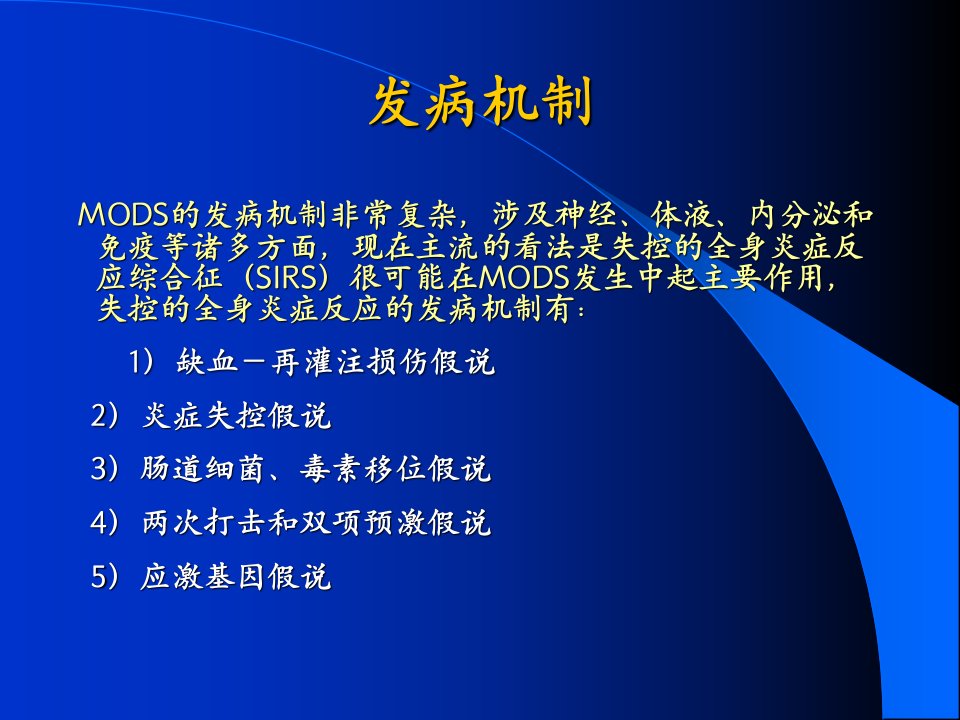 发病机制

MODS的发病机制非常复杂，涉及神经、体液、内分泌和免疫等诸多方面，现在主流的看法是失控的全身炎症反应综合征（SIRS）很可能在MODS发生中起主要作用，失控的全身炎症反应的发病机制有：

1）缺血－再灌注损伤假说

2）炎症失控假说

3）肠道细菌、毒素移位假说

4）两次打击和双项预激假说

5）应激基因假说